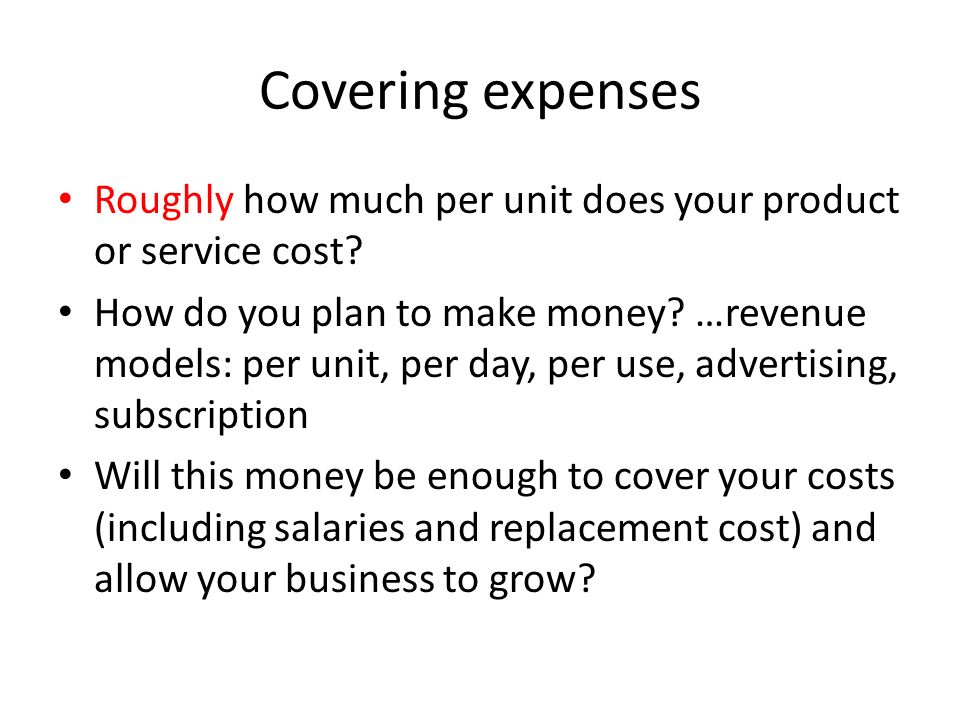 Covering expenses

• Roughly how much per unit does your product or service cost?

• How do you plan to make money? …revenue models: per unit, per day, per use, advertising, subscription

• Will this money be enough to cover your costs (including salaries and replacement cost) and allow your business to grow?